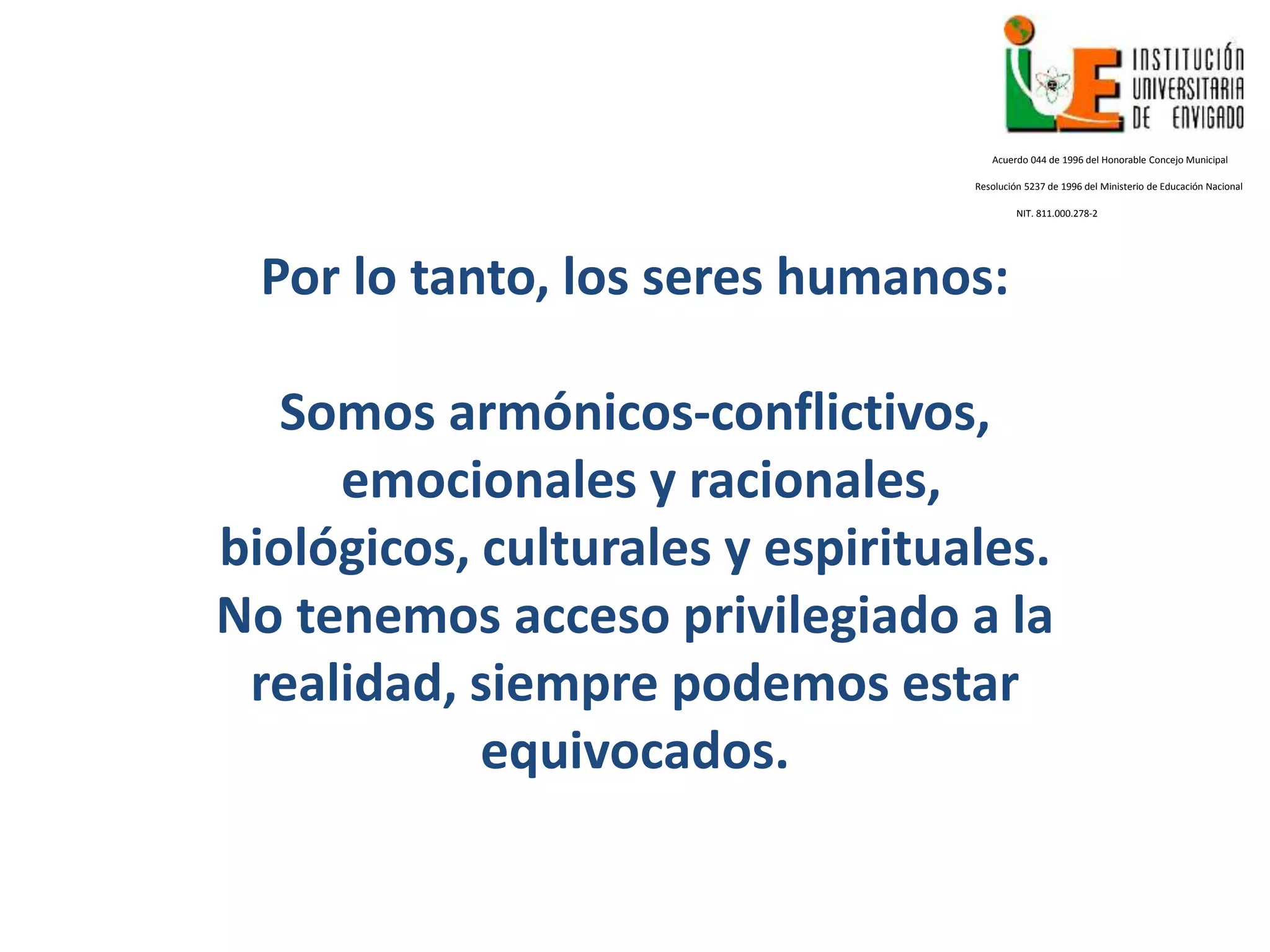 INSTITUCIÓN UNIVERSITARIA DE ENVIGADO

Acuerdo 044 de 1996 del Honorable Concejo Municipal

Resolución 5237 de 1996 del Ministerio de Educación Nacional

NIT. 811.000.278-2

Por lo tanto, los seres humanos:

Somos armónicos-conflictivos, emocionales y racionales, biológicos, culturales y espirituales. No tenemos acceso privilegiado a la realidad, siempre podemos estar equivocados.